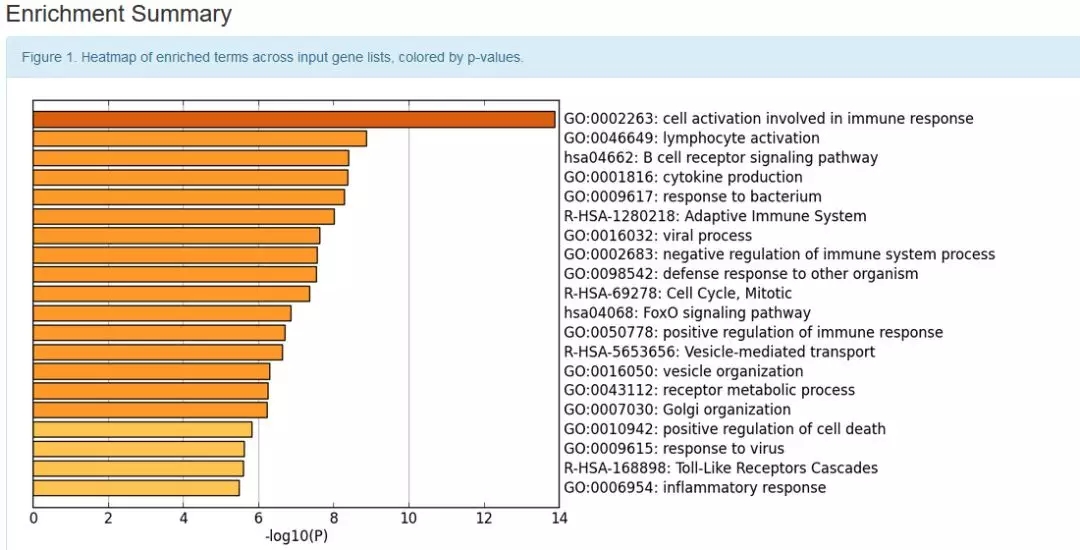 Enrichment Summary

Figure 1. Heatmap of enriched terms across input gene lists, colored by p-values.

GO:0002263: cell activation involved in immune response
GO:0046649: lymphocyte activation
hsa04662: B cell receptor signaling pathway
GO:0001816: cytokine production
GO:0009617: response to bacterium
R-HSA-1280218: Adaptive Immune System
GO:0016032: viral process
GO:0002683: negative regulation of immune system process
GO:0098542: defense response to other organism
R-HSA-69278: Cell Cycle, Mitotic
hsa04068: FoxO signaling pathway
GO:0050778: positive regulation of immune response
R-HSA-5653656: Vesicle-mediated transport
GO:0016050: vesicle organization
GO:0043112: receptor metabolic process
GO:0007030: Golgi organization
GO:0010942: positive regulation of cell death
GO:0009615: response to virus
R-HSA-168898: Toll-Like Receptors Cascades
GO:0006954: inflammatory response

0 2 4 6 8 10 12 14
-log10(P)